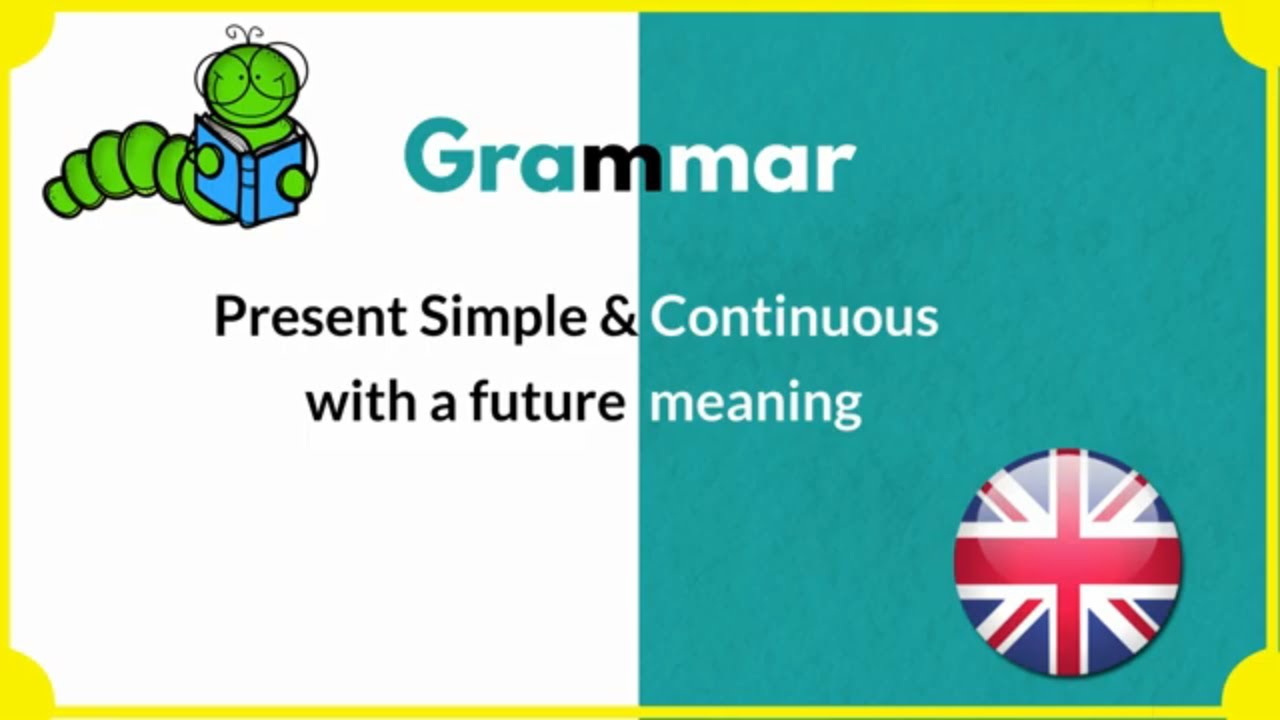 Grammar

Present Simple & Continuous with a future meaning